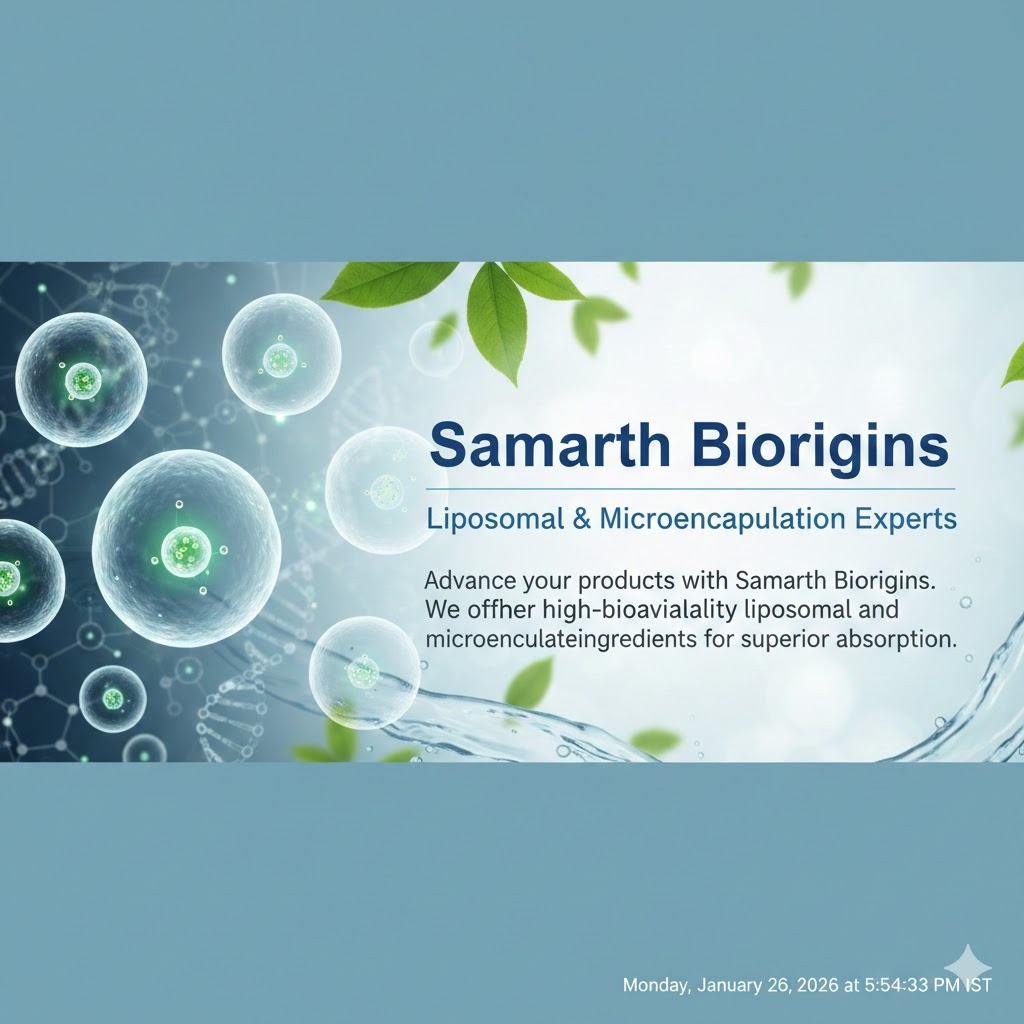 Samarth Biorigins

Liposomal & Microencapulation Experts

Advance your products with Samarth Biorigins. We offher high-bioavialality liposomal and microenculateingredients for superior absorption.

Monday, January 26, 2026 at 5:54:33 PM IST